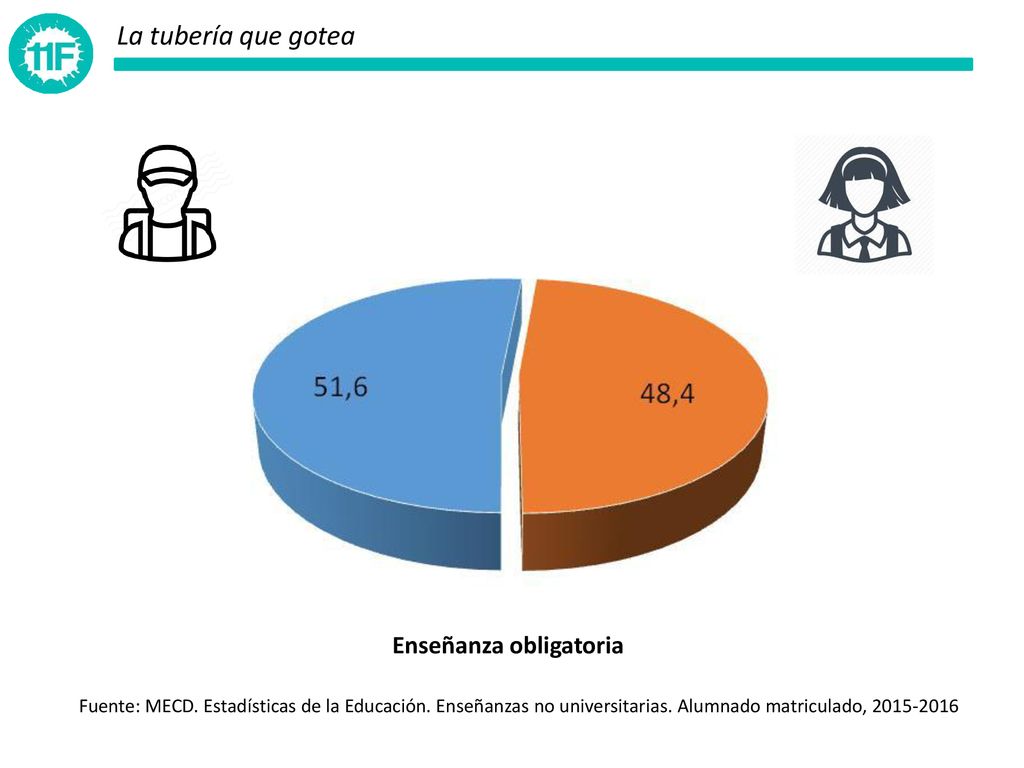 11F

La tubería que gotea

51,6

48,4

Enseñanza obligatoria

Fuente: MECD. Estadísticas de la Educación. Enseñanzas no universitarias. Alumnado matriculado, 2015-2016